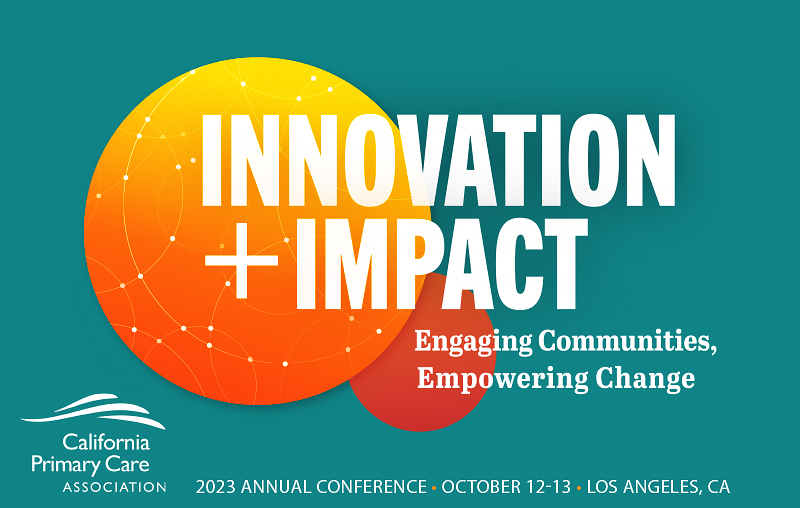 INNOVATION
+ IMPACT

Engaging Communities,
Empowering Change

California
Primary Care
ASSOCIATION

2023 ANNUAL CONFERENCE • OCTOBER 12-13 • LOS ANGELES, CA